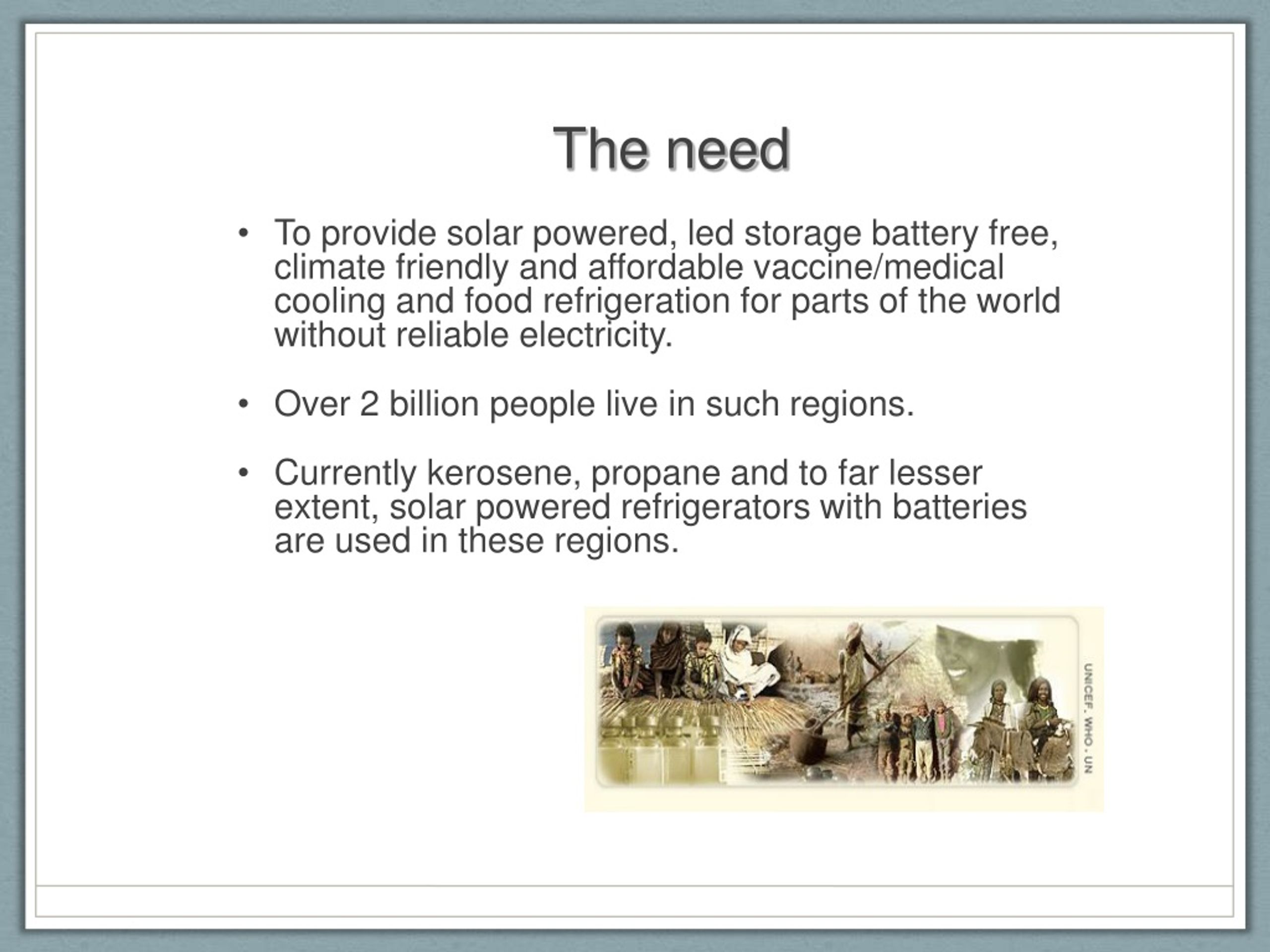 The need

• To provide solar powered, led storage battery free, climate friendly and affordable vaccine/medical cooling and food refrigeration for parts of the world without reliable electricity.

• Over 2 billion people live in such regions.

• Currently kerosene, propane and to far lesser extent, solar powered refrigerators with batteries are used in these regions.

UNICEF . WHO . UN